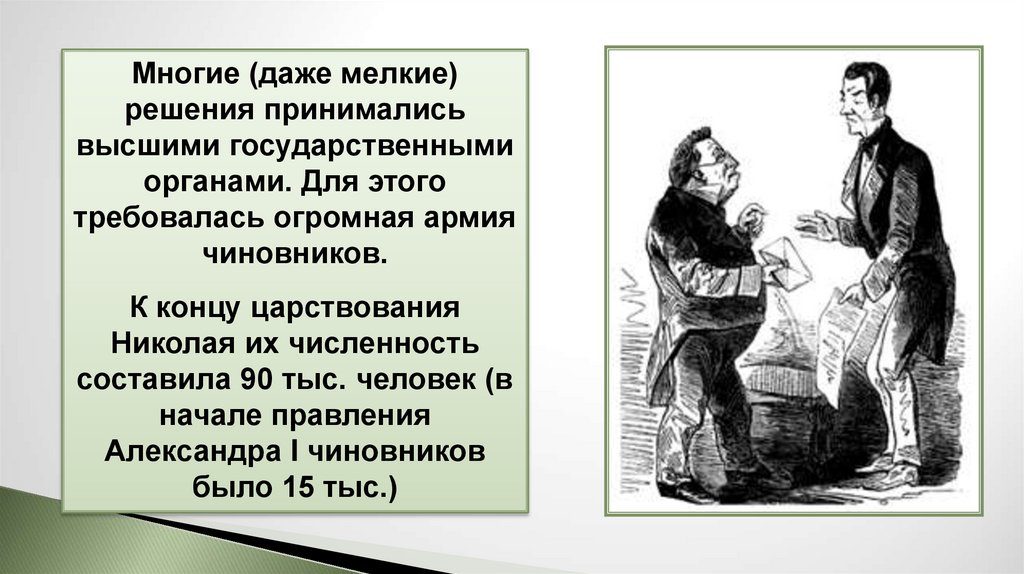 Многие (даже мелкие) решения принимались высшими государственными органами. Для этого требовалась огромная армия чиновников.

К концу царствования Николая их численность составила 90 тыс. человек (в начале правления Александра I чиновников было 15 тыс.)